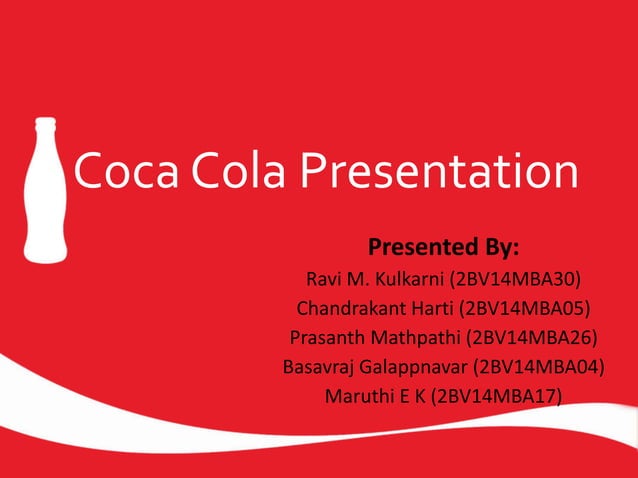 Coca Cola Presentation

Presented By:
Ravi M. Kulkarni (2BV14MBA30)
Chandrakant Harti (2BV14MBA05)
Prasanth Mathpathi (2BV14MBA26)
Basavraj Galappnavar (2BV14MBA04)
Maruthi E K (2BV14MBA17)